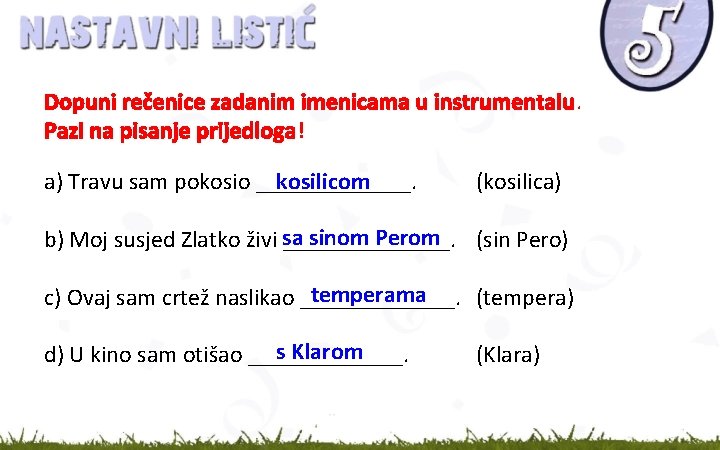 NASTAVNI LISTIĆ

5

Dopuni rečenice zadanim imenicama u instrumentalu. Pazi na pisanje prijedloga!

a) Travu sam pokosio kosilicom. (kosilica)

b) Moj susjed Zlatko živi sa sinom Perom. (sin Pero)

c) Ovaj sam crtež naslikao temperama. (tempera)

d) U kino sam otišao s Klarom. (Klara)